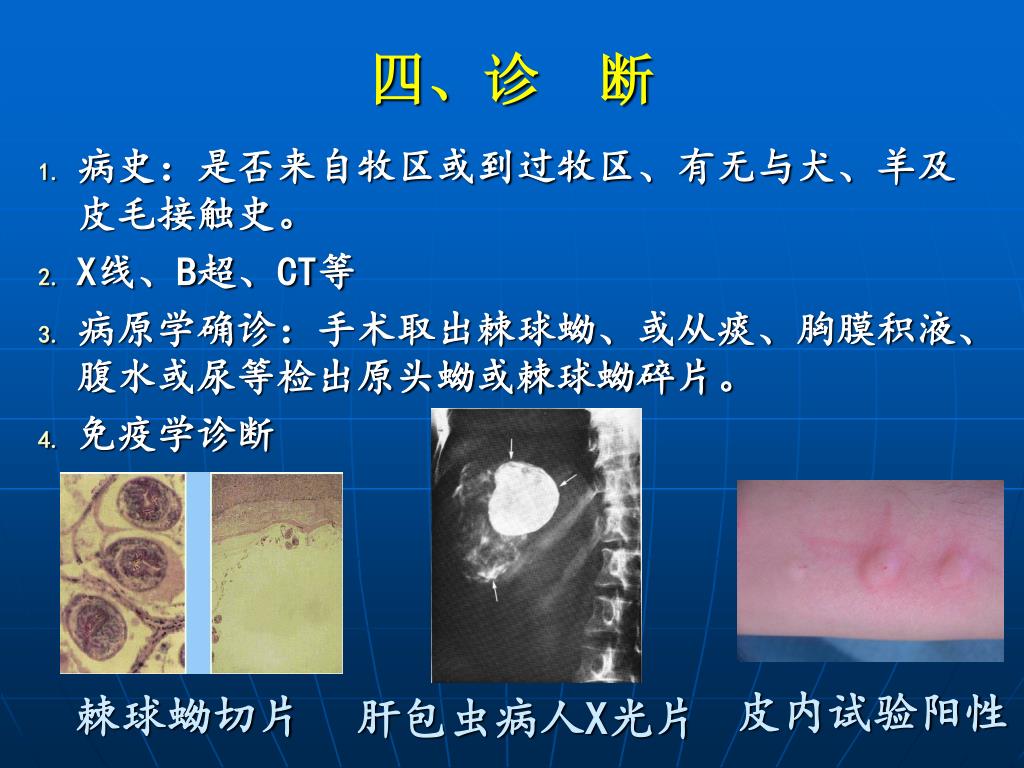 四、诊　断

1. 病史：是否来自牧区或到过牧区、有无与犬、羊及皮毛接触史。

2. X线、B超、CT等

3. 病原学确诊：手术取出棘球蚴、或从痰、胸膜积液、腹水或尿等检出原头蚴或棘球蚴碎片。

4. 免疫学诊断

棘球蚴切片　肝包虫病人X光片　皮内试验阳性